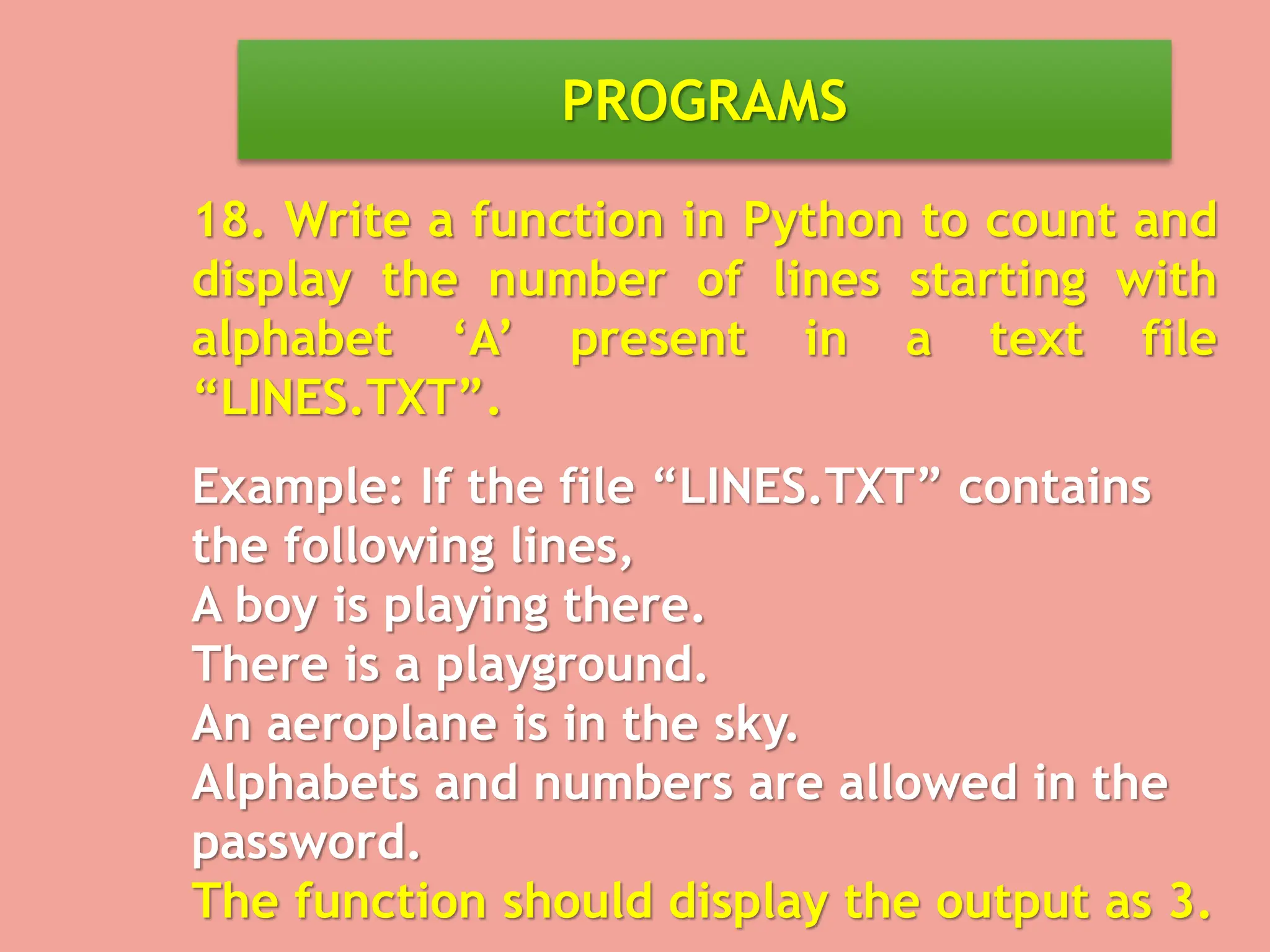 PROGRAMS

18. Write a function in Python to count and display the number of lines starting with alphabet ‘A’ present in a text file “LINES.TXT”.

Example: If the file “LINES.TXT” contains the following lines,
A boy is playing there.
There is a playground.
An aeroplane is in the sky.
Alphabets and numbers are allowed in the password.
The function should display the output as 3.